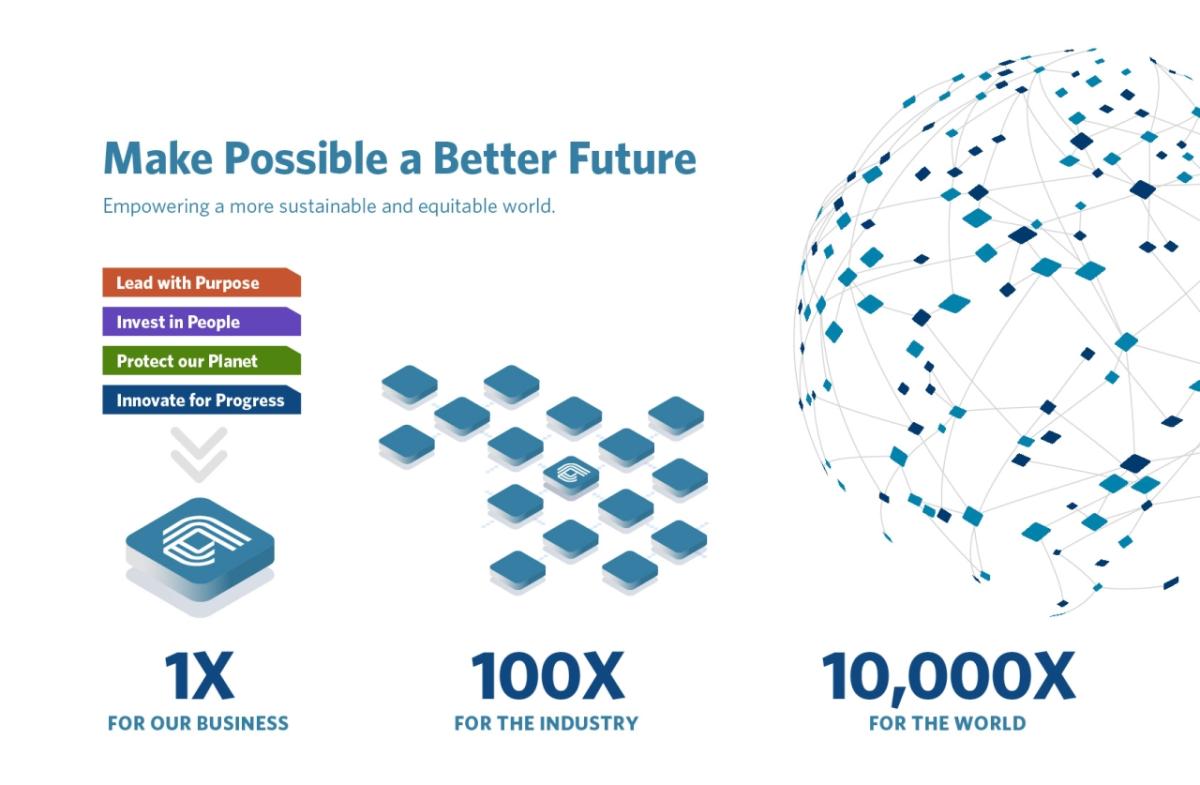 Make Possible a Better Future

Empowering a more sustainable and equitable world.

Lead with Purpose

Invest in People

Protect our Planet

Innovate for Progress

1X
FOR OUR BUSINESS

100X
FOR THE INDUSTRY

10,000X
FOR THE WORLD